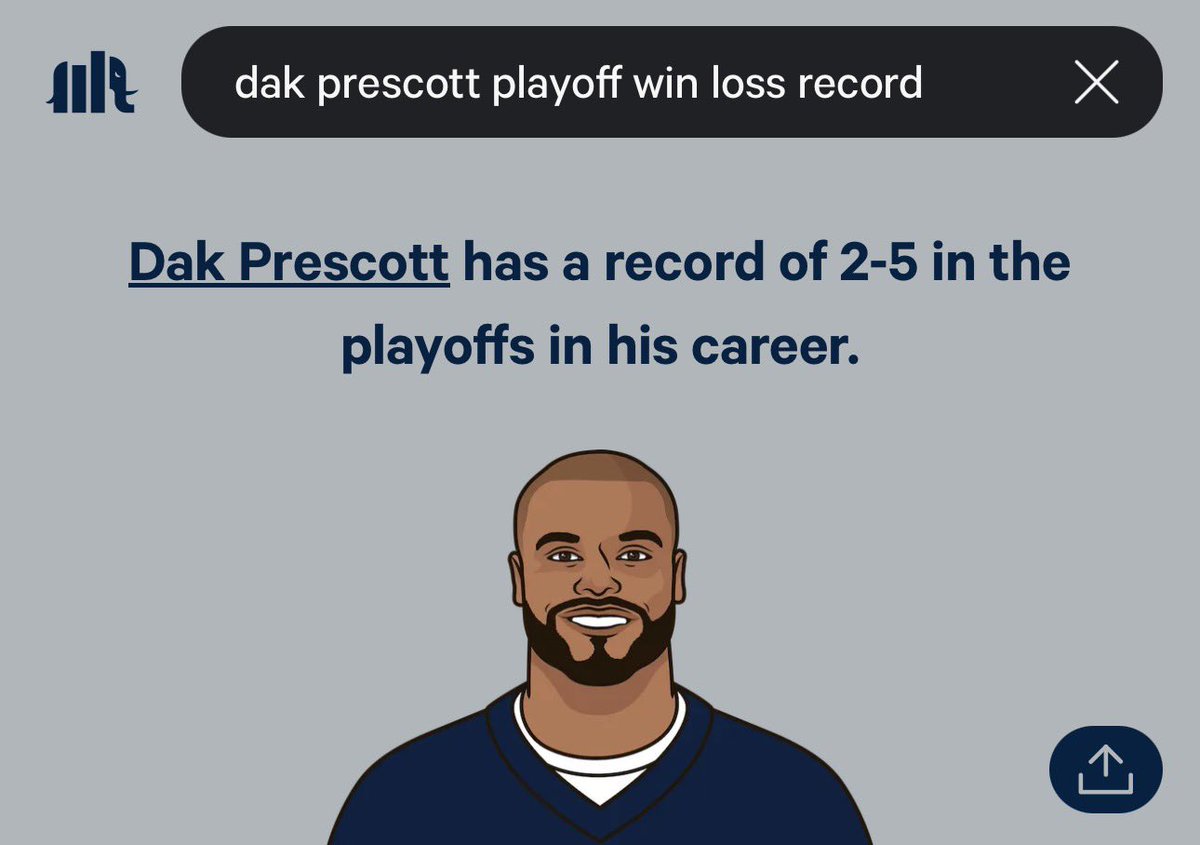 dak prescott playoff win loss record

Dak Prescott has a record of 2-5 in the playoffs in his career.